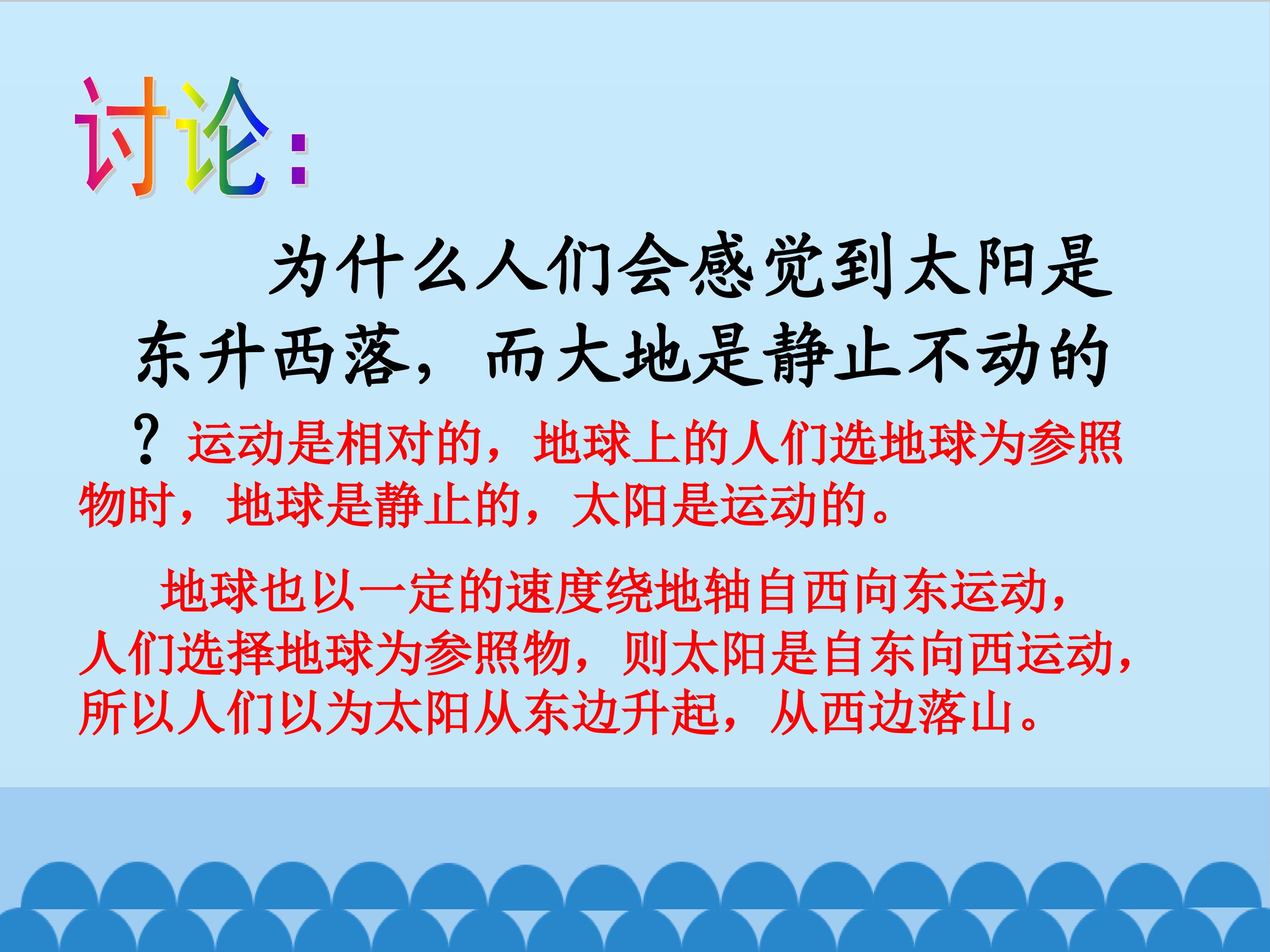 讨论:

为什么人们会感觉到太阳是东升西落，而大地是静止不动的？运动是相对的，地球上的人们选地球为参照物时，地球是静止的，太阳是运动的。

地球也以一定的速度绕地轴自西向东运动，人们选择地球为参照物，则太阳是自东向西运动，所以人们以为太阳从东边升起，从西边落山。